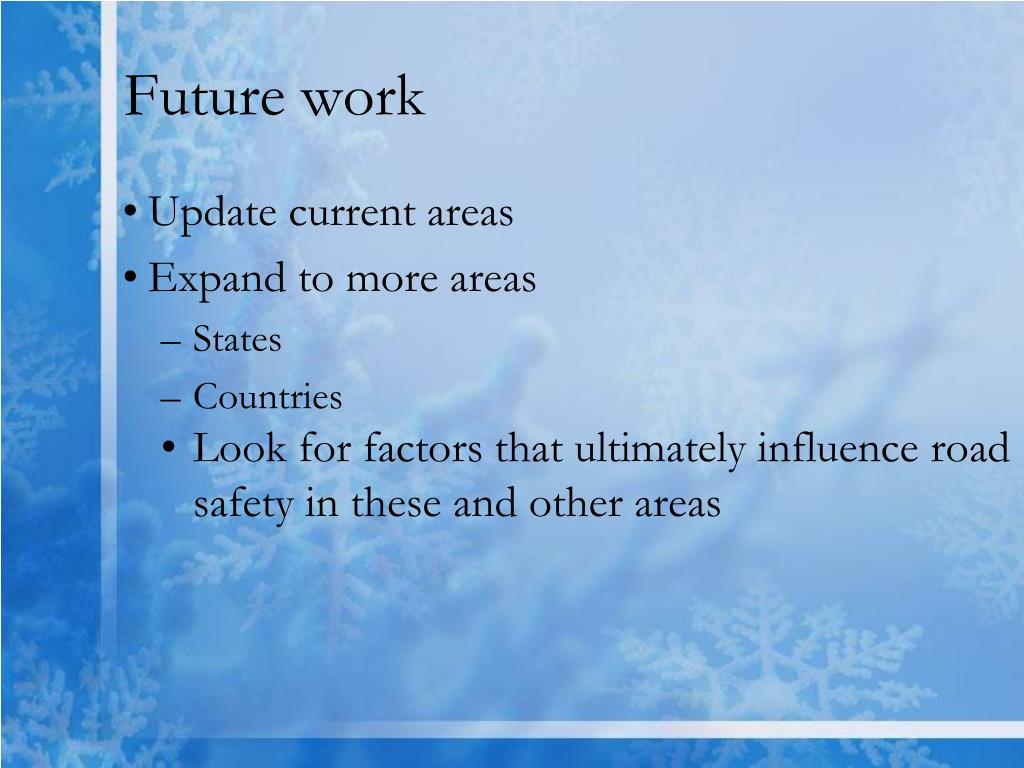 Future work

• Update current areas
• Expand to more areas
– States
– Countries
• Look for factors that ultimately influence road safety in these and other areas